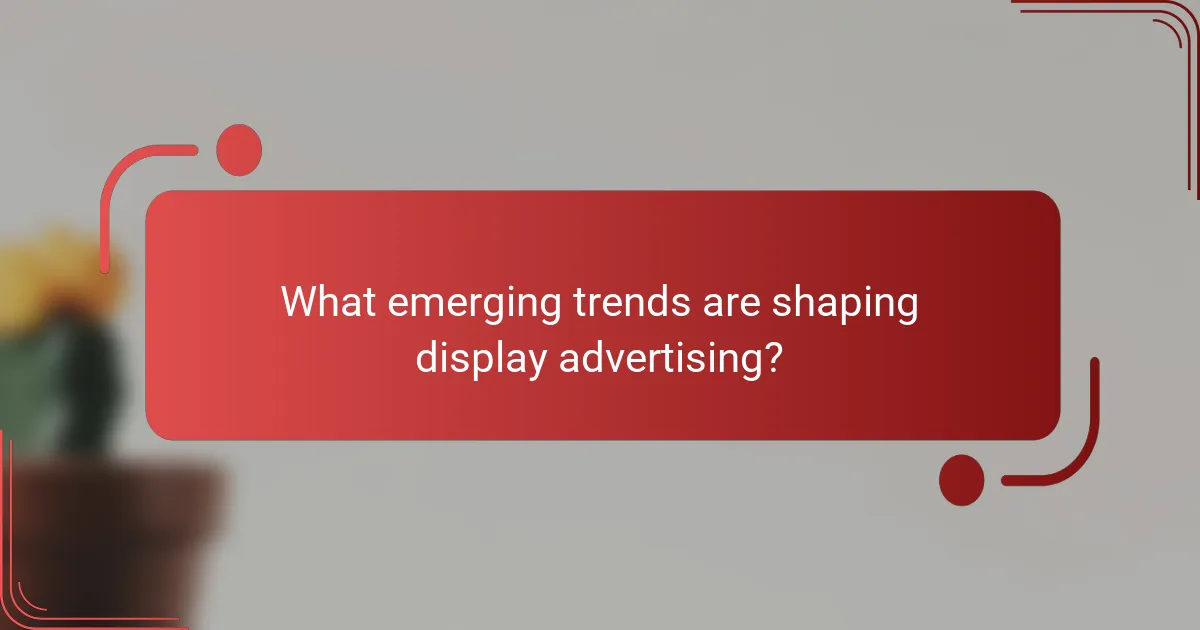 What emerging trends are shaping display advertising?